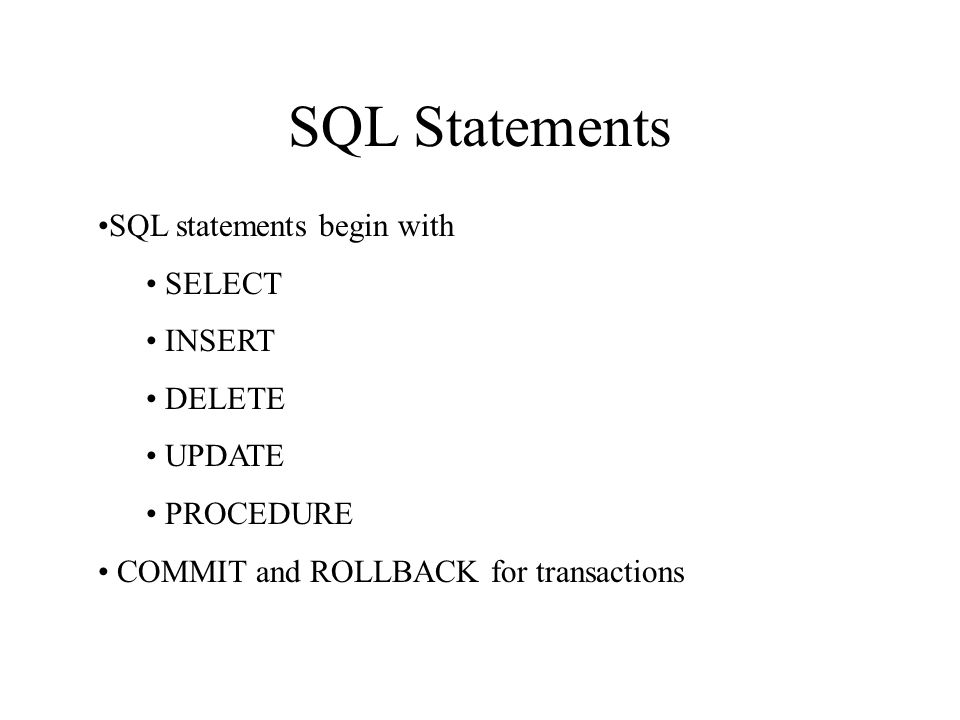 SQL Statements

•SQL statements begin with

• SELECT

• INSERT

• DELETE

• UPDATE

• PROCEDURE

• COMMIT and ROLLBACK for transactions